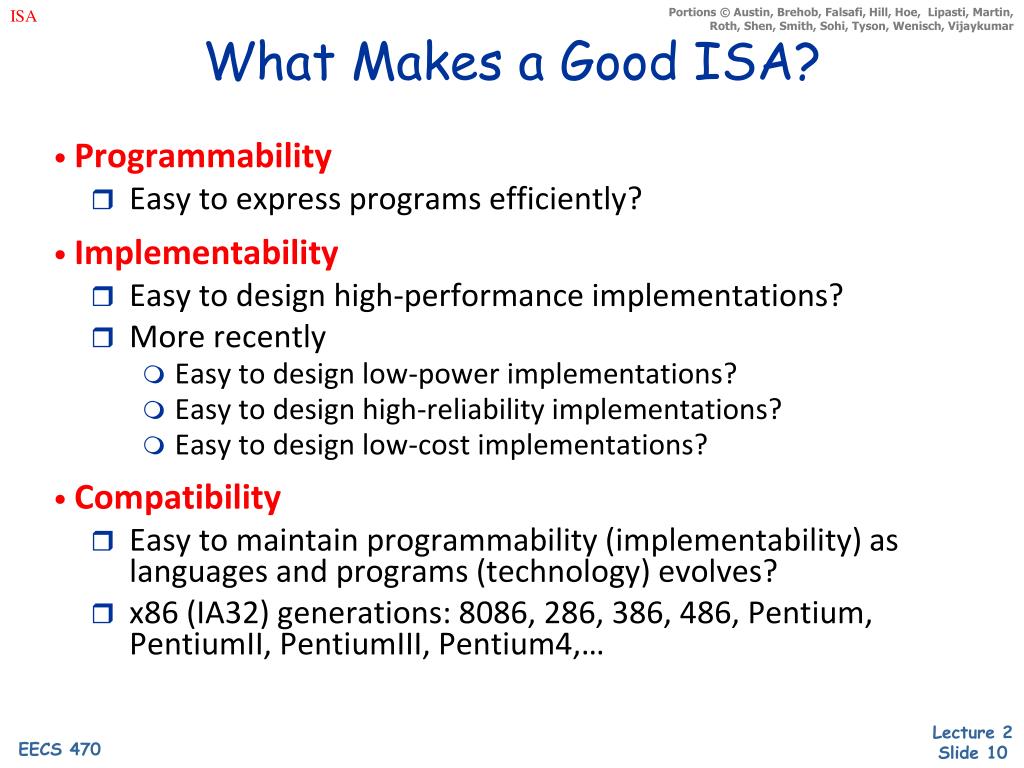 ISA

Portions © Austin, Brehob, Falsafi, Hill, Hoe, Lipasti, Martin, Roth, Shen, Smith, Sohi, Tyson, Wenisch, Vijaykumar

What Makes a Good ISA?

• Programmability
❒ Easy to express programs efficiently?

• Implementability
❒ Easy to design high-performance implementations?
❒ More recently
❍ Easy to design low-power implementations?
❍ Easy to design high-reliability implementations?
❍ Easy to design low-cost implementations?

• Compatibility
❒ Easy to maintain programmability (implementability) as languages and programs (technology) evolves?
❒ x86 (IA32) generations: 8086, 286, 386, 486, Pentium, PentiumII, PentiumIII, Pentium4,…

EECS 470

Lecture 2
Slide 10